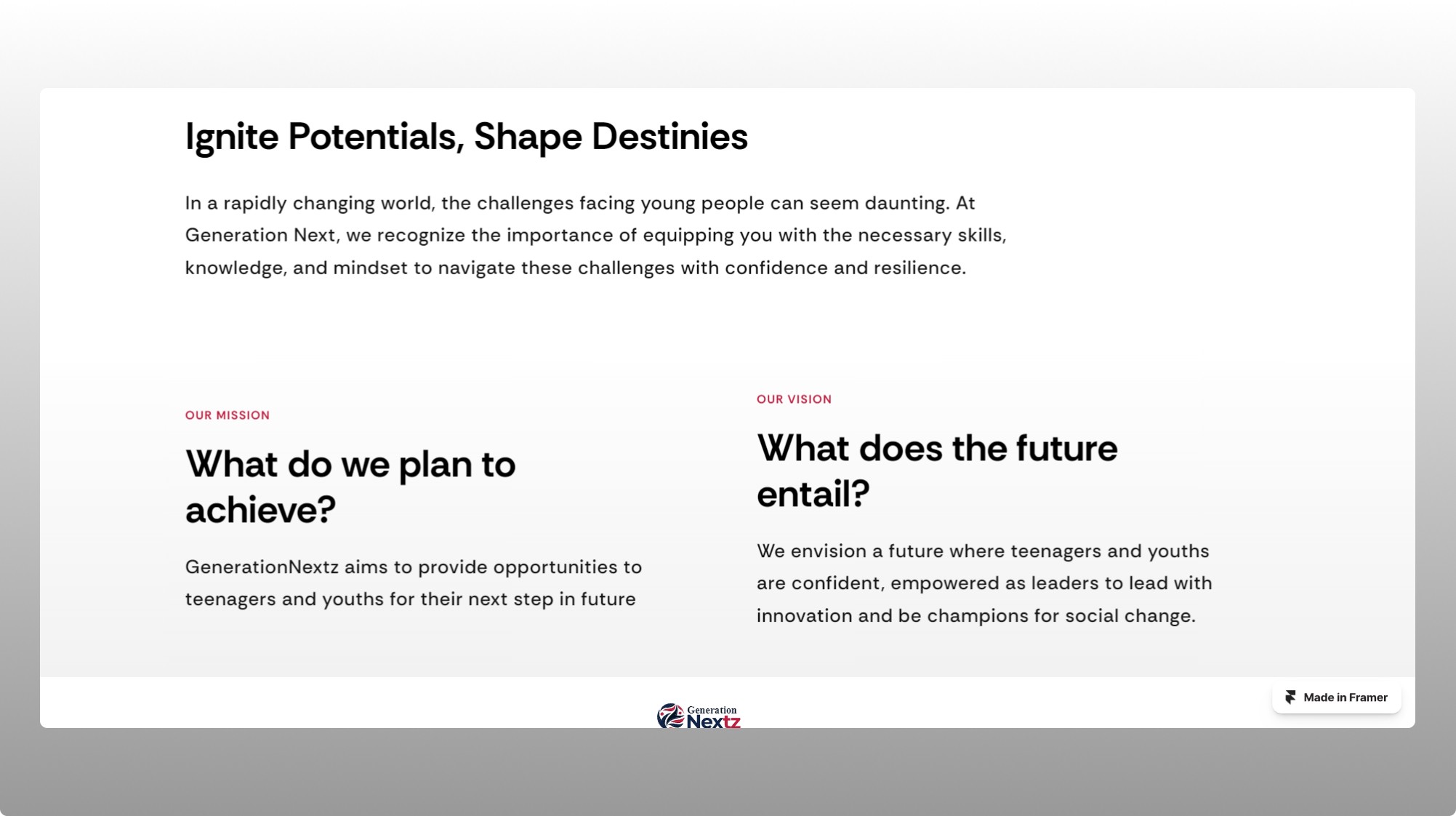 Ignite Potentials, Shape Destinies

In a rapidly changing world, the challenges facing young people can seem daunting. At Generation Next, we recognize the importance of equipping you with the necessary skills, knowledge, and mindset to navigate these challenges with confidence and resilience.

OUR MISSION

What do we plan to achieve?

GenerationNextz aims to provide opportunities to teenagers and youths for their next step in future

OUR VISION

What does the future entail?

We envision a future where teenagers and youths are confident, empowered as leaders to lead with innovation and be champions for social change.

Generation Nextz

Made in Framer